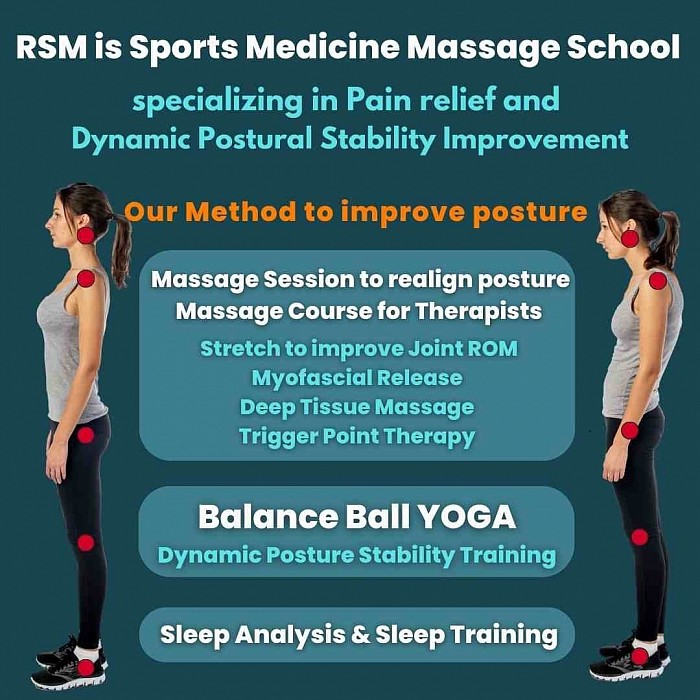 RSM is Sports Medicine Massage School

specializing in Pain relief and Dynamic Postural Stability Improvement

Our Method to improve posture

Massage Session to realign posture
Massage Course for Therapists

Stretch to improve Joint ROM
Myofascial Release
Deep Tissue Massage
Trigger Point Therapy

Balance Ball YOGA
Dynamic Posture Stability Training

Sleep Analysis & Sleep Training